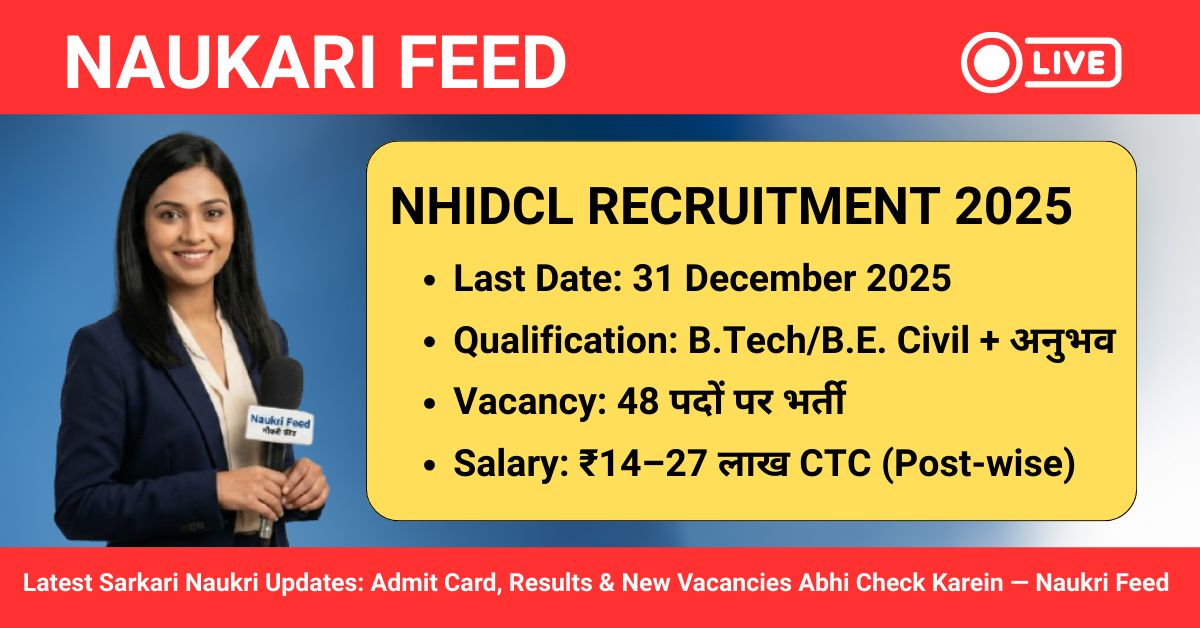 NAUKARI FEED

LIVE

Naukri Feed
नौकरी फ़ीड

NHIDCL RECRUITMENT 2025

• Last Date: 31 December 2025
• Qualification: B.Tech/B.E. Civil + अनुभव
• Vacancy: 48 पदों पर भर्ती
• Salary: ₹14–27 लाख CTC (Post-wise)

Latest Sarkari Naukri Updates: Admit Card, Results & New Vacancies Abhi Check Karein — Naukri Feed